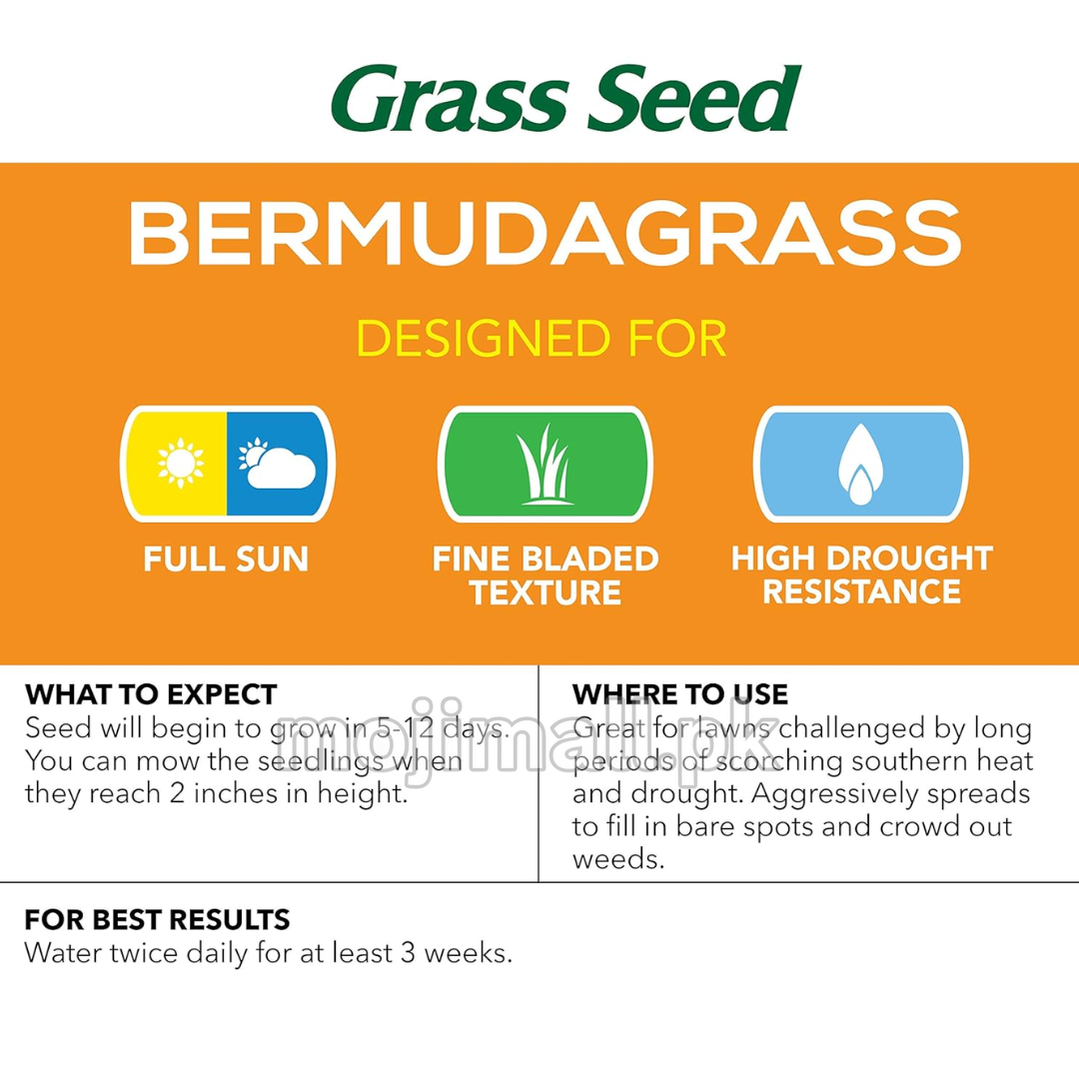 Grass Seed

BERMUDAGRASS

DESIGNED FOR

FULL SUN

FINE BLADED TEXTURE

HIGH DROUGHT RESISTANCE

WHAT TO EXPECT
Seed will begin to grow in 5-12 days. You can mow the seedlings when they reach 2 inches in height.

WHERE TO USE
Great for lawns challenged by long periods of scorching southern heat and drought. Aggressively spreads to fill in bare spots and crowd out weeds.

mojimall.pk

FOR BEST RESULTS
Water twice daily for at least 3 weeks.